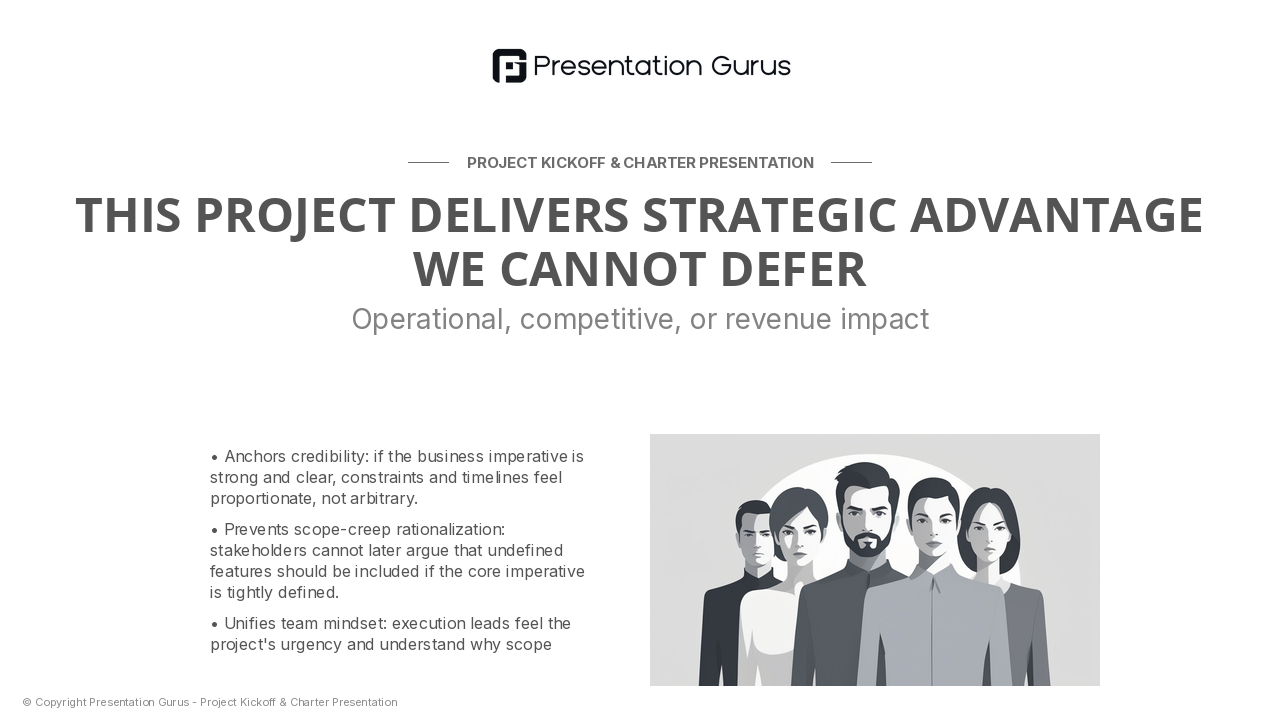 Presentation Gurus

PROJECT KICKOFF & CHARTER PRESENTATION

THIS PROJECT DELIVERS STRATEGIC ADVANTAGE WE CANNOT DEFER

Operational, competitive, or revenue impact

• Anchors credibility: if the business imperative is strong and clear, constraints and timelines feel proportionate, not arbitrary.

• Prevents scope-creep rationalization: stakeholders cannot later argue that undefined features should be included if the core imperative is tightly defined.

• Unifies team mindset: execution leads feel the project's urgency and understand why scope

© Copyright Presentation Gurus - Project Kickoff & Charter Presentation